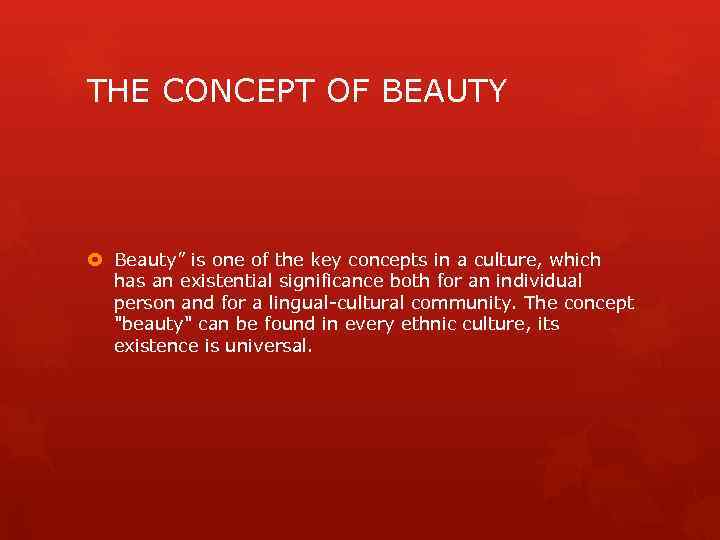 THE CONCEPT OF BEAUTY

Beauty” is one of the key concepts in a culture, which has an existential significance both for an individual person and for a lingual-cultural community. The concept "beauty" can be found in every ethnic culture, its existence is universal.